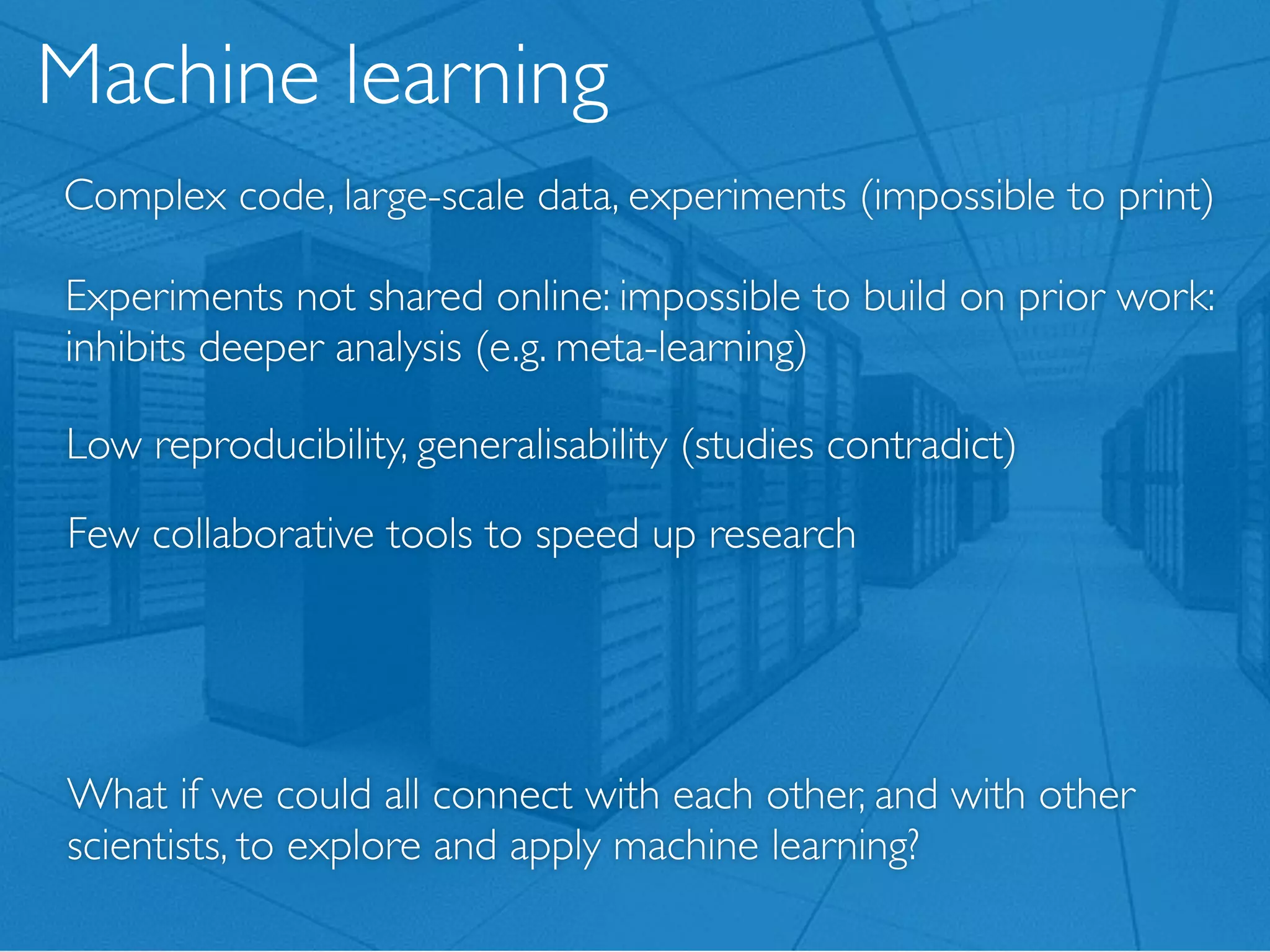 Machine learning

Complex code, large-scale data, experiments (impossible to print)

Experiments not shared online: impossible to build on prior work: inhibits deeper analysis (e.g. meta-learning)

Low reproducibility, generalisability (studies contradict)

Few collaborative tools to speed up research

What if we could all connect with each other, and with other scientists, to explore and apply machine learning?